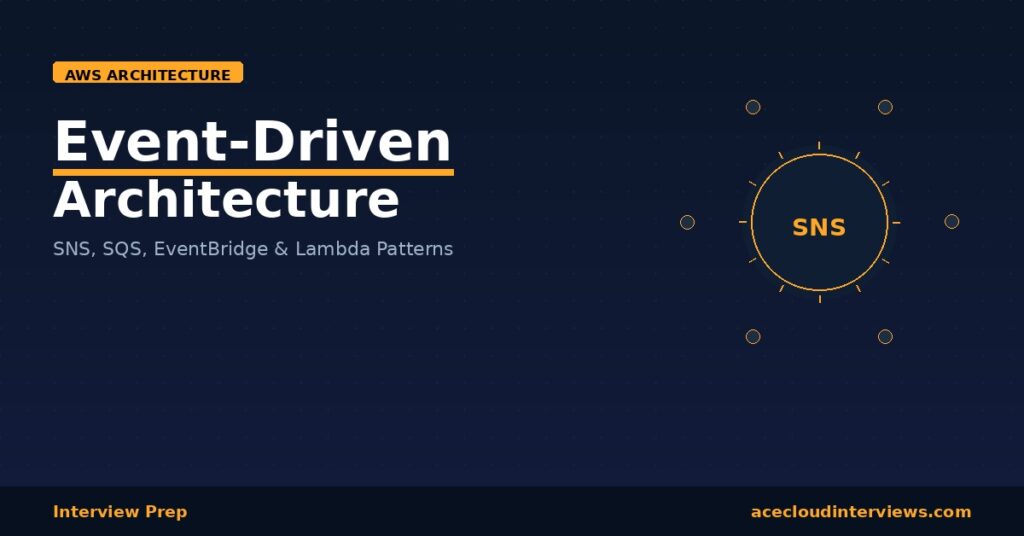 AWS ARCHITECTURE

Event-Driven Architecture

SNS, SQS, EventBridge & Lambda Patterns

SNS

Interview Prep

acecloudinterviews.com